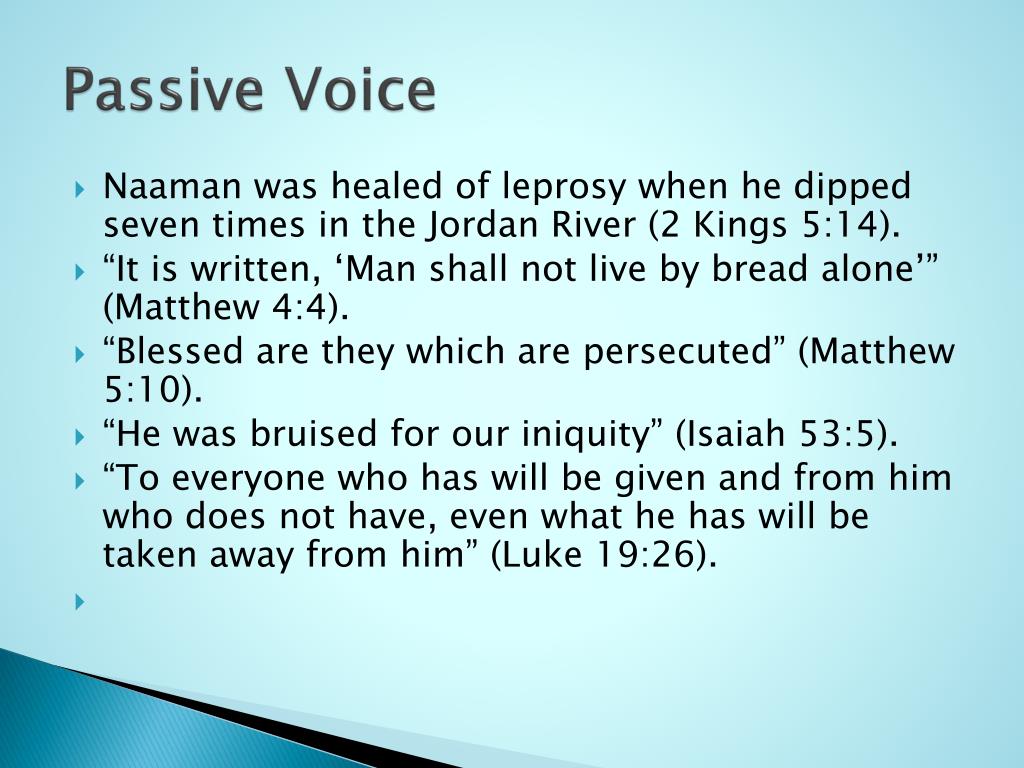 Passive Voice

Naaman was healed of leprosy when he dipped seven times in the Jordan River (2 Kings 5:14).

“It is written, ‘Man shall not live by bread alone’” (Matthew 4:4).

“Blessed are they which are persecuted” (Matthew 5:10).

“He was bruised for our iniquity” (Isaiah 53:5).

“To everyone who has will be given and from him who does not have, even what he has will be taken away from him” (Luke 19:26).